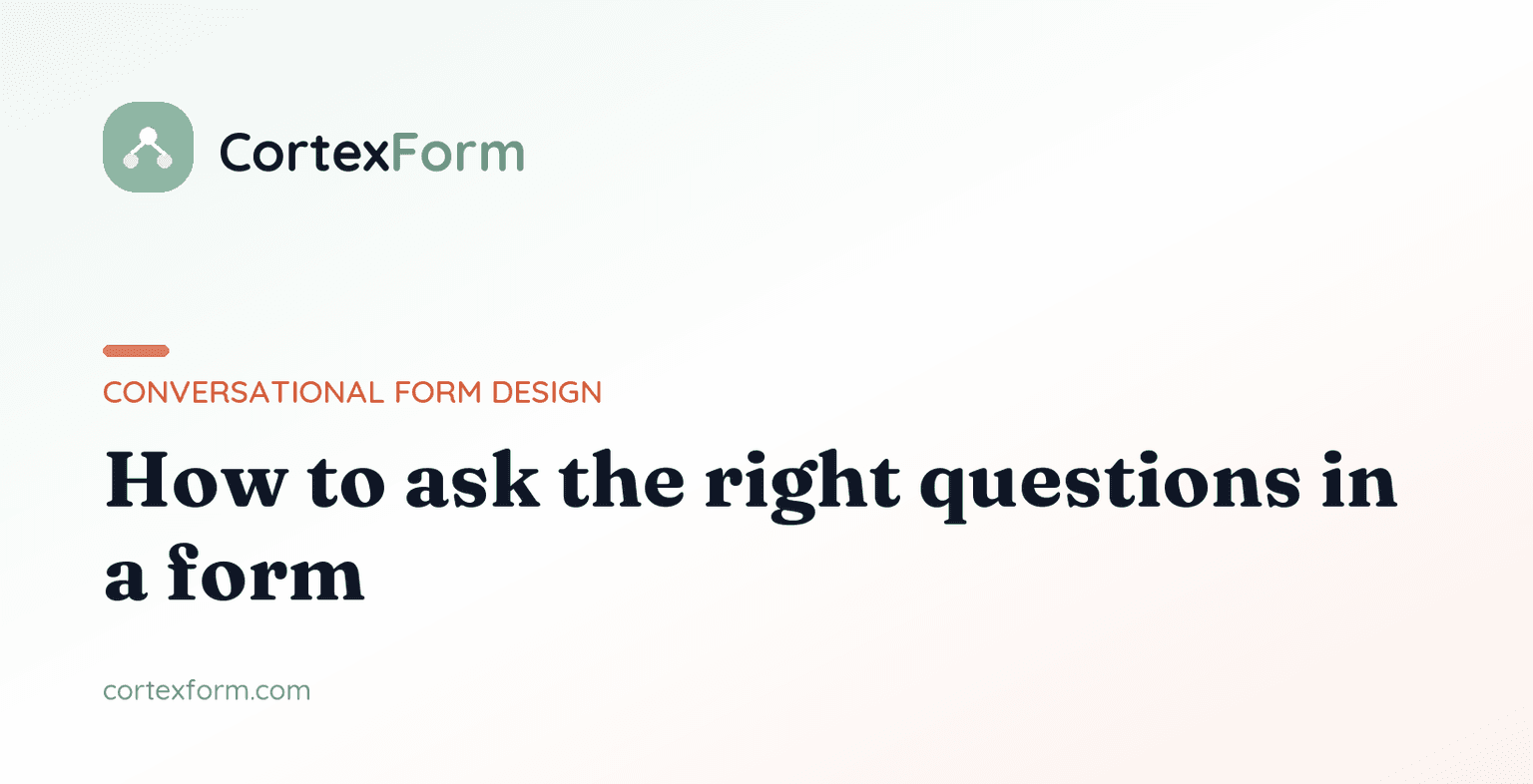 CortexForm

CONVERSATIONAL FORM DESIGN

How to ask the right questions in a form

cortexform.com